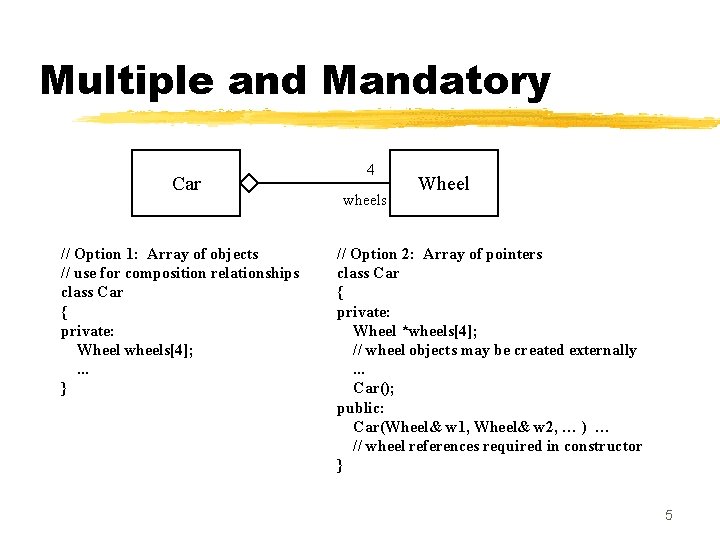 Multiple and Mandatory

Car

4

wheels

Wheel

// Option 1: Array of objects
// use for composition relationships
class Car
{
private:
Wheel wheels[4];
...
}

// Option 2: Array of pointers
class Car
{
private:
Wheel *wheels[4];
// wheel objects may be created externally
...
Car();
public:
Car(Wheel& w1, Wheel& w2, ... ) ...
// wheel references required in constructor
}

5